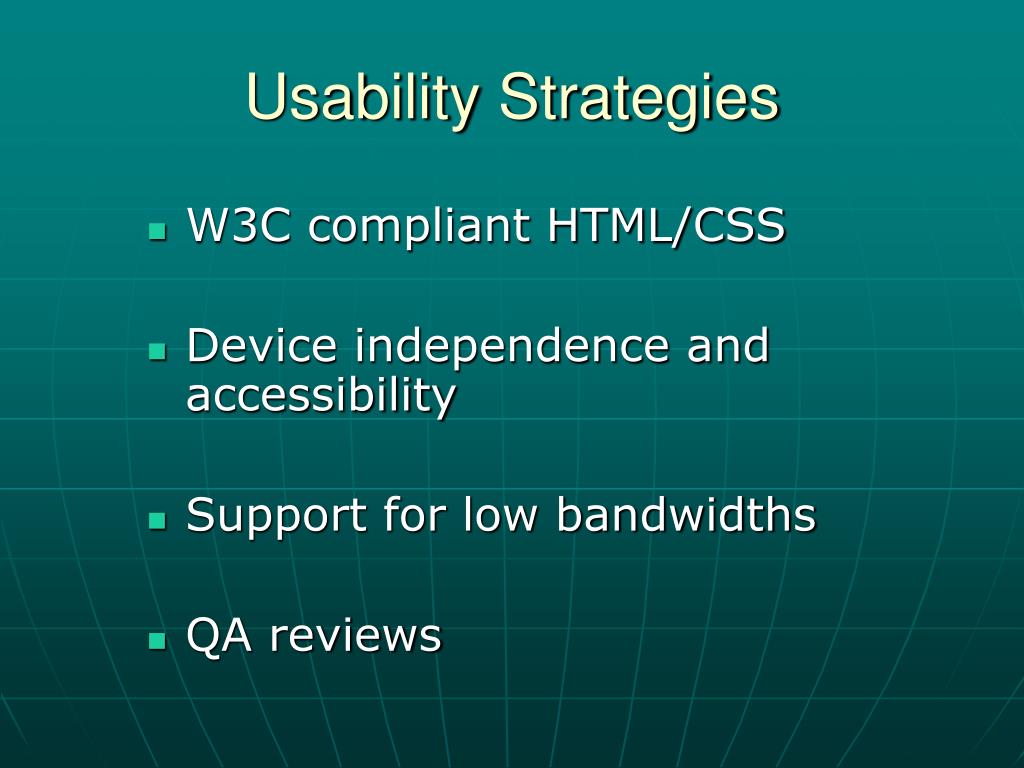 Usability Strategies

- W3C compliant HTML/CSS
- Device independence and accessibility
- Support for low bandwidths
- QA reviews